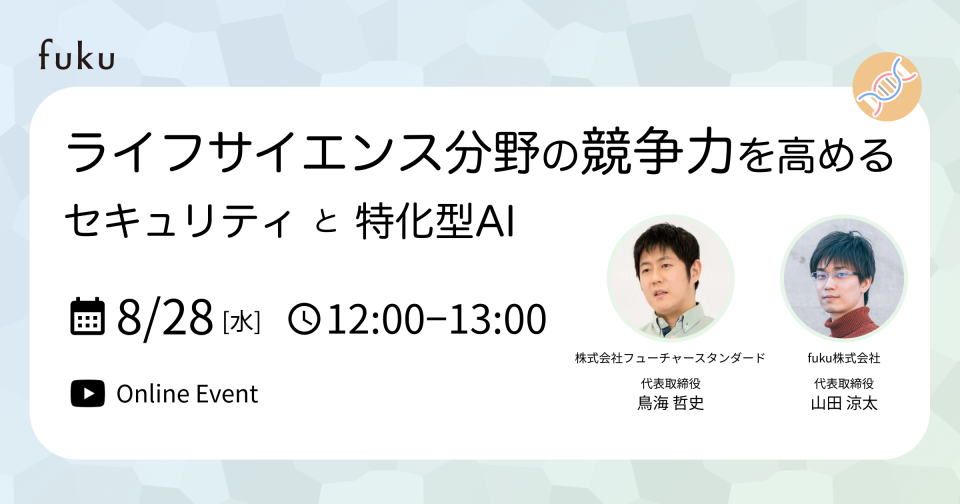 fuku

ライフサイエンス分野の競争力を高める

セキュリティ と 特化型AI

8/28 [水] 12:00−13:00

Online Event

株式会社フューチャースタンダード
代表取締役
鳥海 哲史

fuku株式会社
代表取締役
山田 涼太